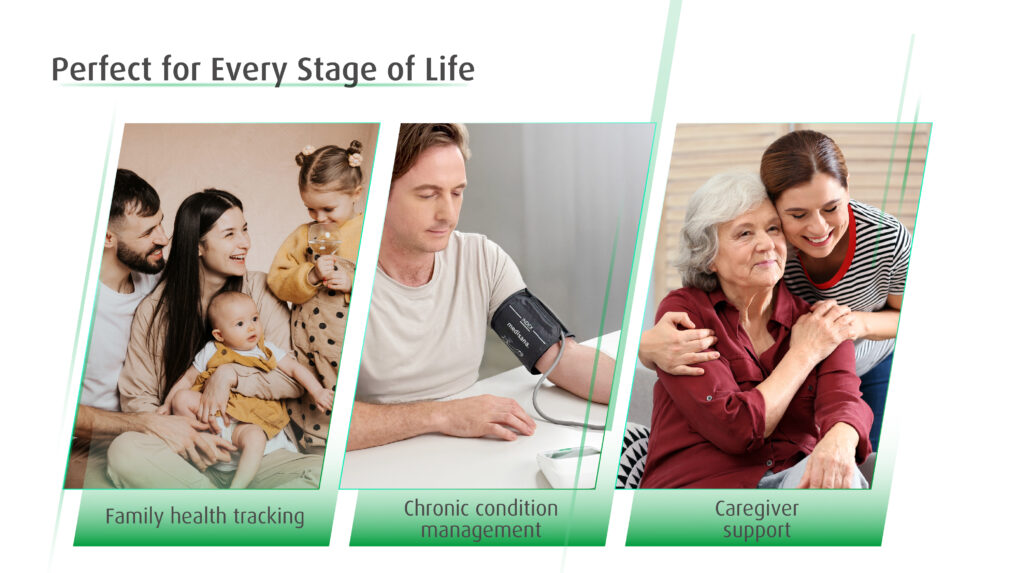 Perfect for Every Stage of Life

medisana

Family health tracking

Chronic condition management

Caregiver support